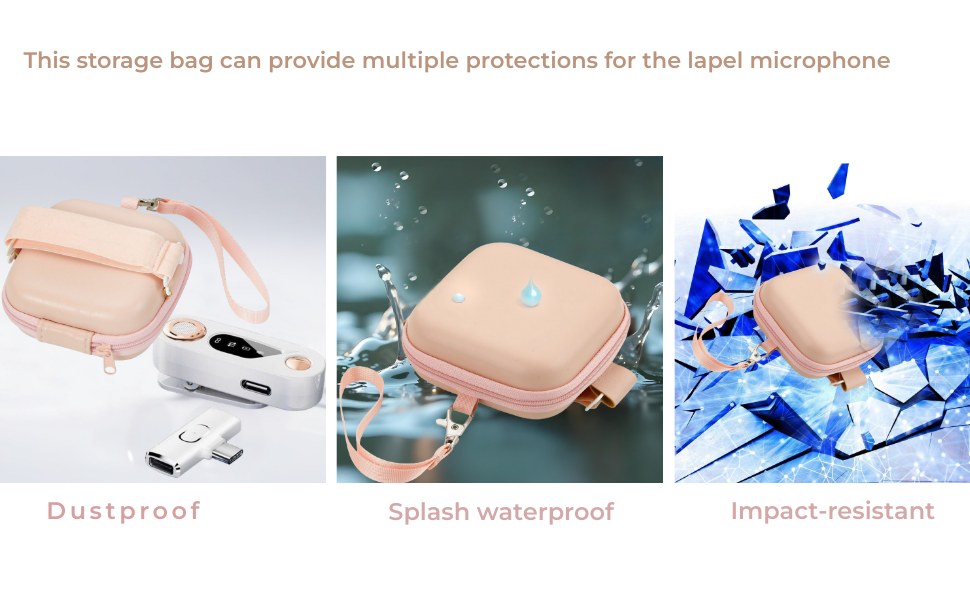 This storage bag can provide multiple protections for the lapel microphone

Dustproof

Splash waterproof

Impact-resistant